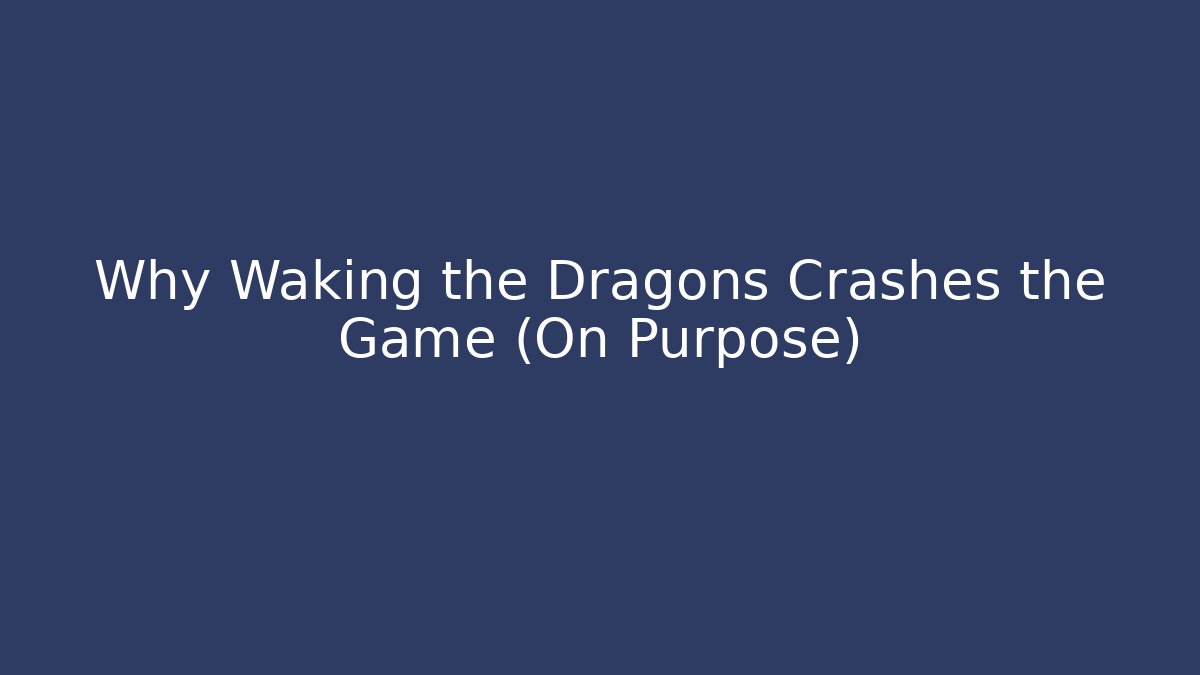 Why Waking the Dragons Crashes the Game (On Purpose)